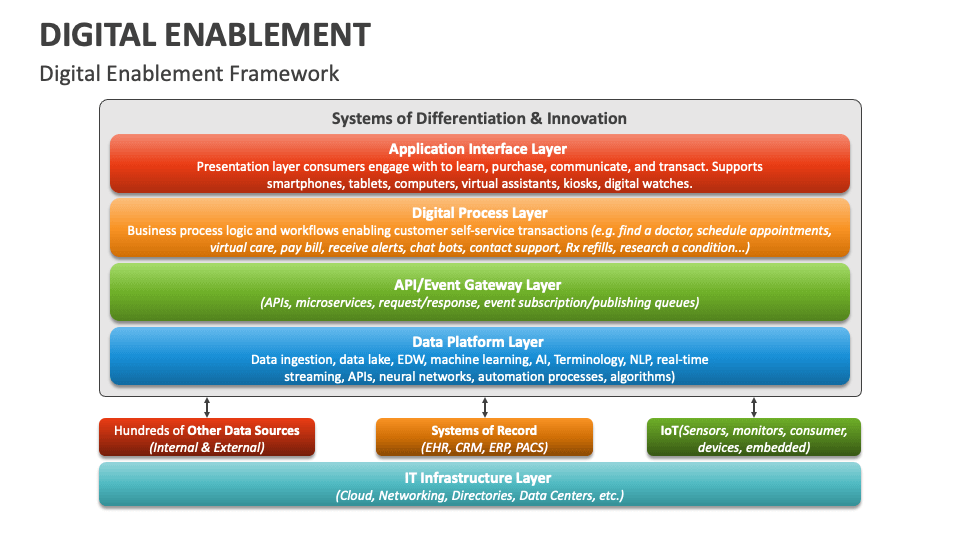 DIGITAL ENABLEMENT

Digital Enablement Framework

Systems of Differentiation & Innovation

Application Interface Layer
Presentation layer consumers engage with to learn, purchase, communicate, and transact. Supports smartphones, tablets, computers, virtual assistants, kiosks, digital watches.

Digital Process Layer
Business process logic and workflows enabling customer self-service transactions (e.g. find a doctor, schedule appointments, virtual care, pay bill, receive alerts, chat bots, contact support, Rx refills, research a condition...)

API/Event Gateway Layer
(APIs, microservices, request/response, event subscription/publishing queues)

Data Platform Layer
Data ingestion, data lake, EDW, machine learning, AI, Terminology, NLP, real-time streaming, APIs, neural networks, automation processes, algorithms)

Hundreds of Other Data Sources
(Internal & External)

Systems of Record
(EHR, CRM, ERP, PACS)

IoT(Sensors, monitors, consumer, devices, embedded)

IT Infrastructure Layer
(Cloud, Networking, Directories, Data Centers, etc.)